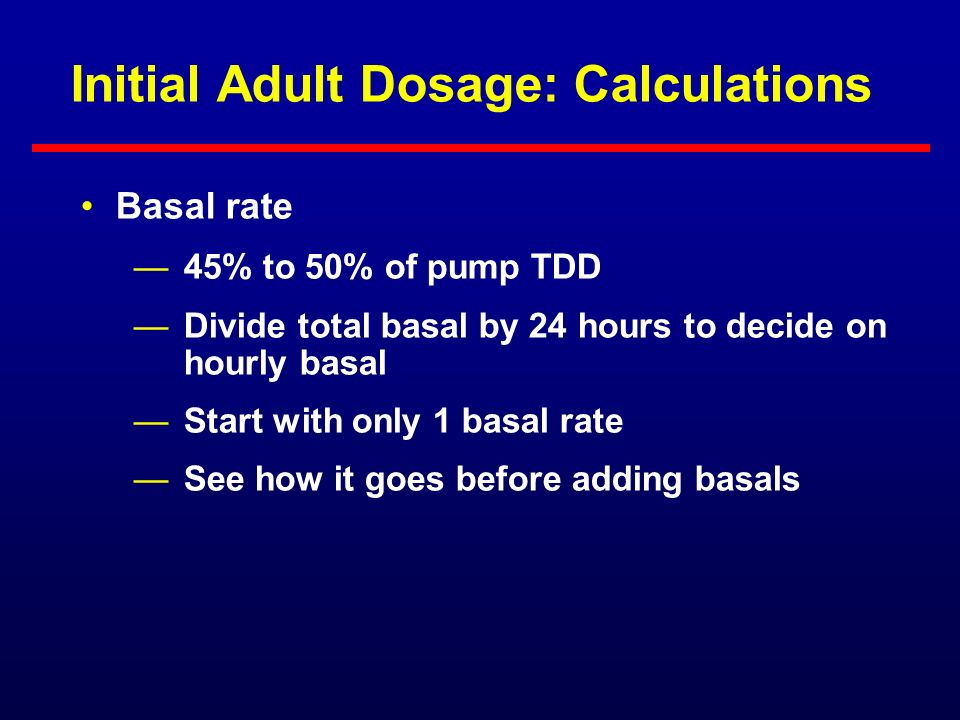 Initial Adult Dosage: Calculations

• Basal rate

— 45% to 50% of pump TDD

— Divide total basal by 24 hours to decide on hourly basal

— Start with only 1 basal rate

— See how it goes before adding basals